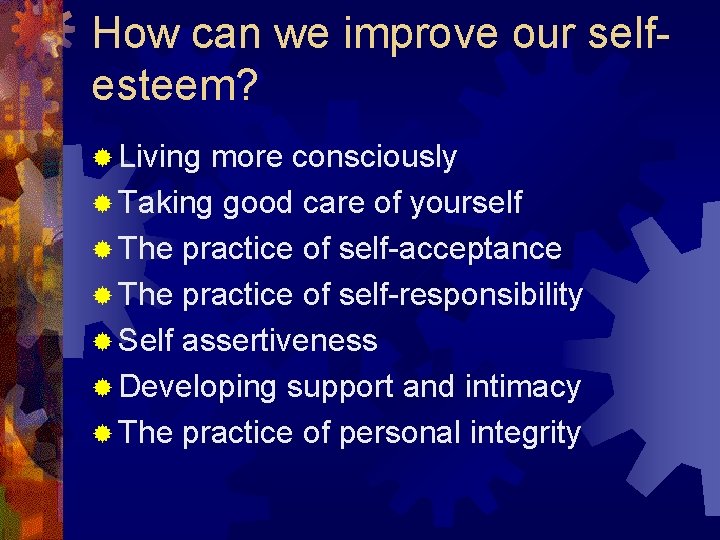 How can we improve our self-esteem?

Living more consciously
Taking good care of yourself
The practice of self-acceptance
The practice of self-responsibility
Self assertiveness
Developing support and intimacy
The practice of personal integrity